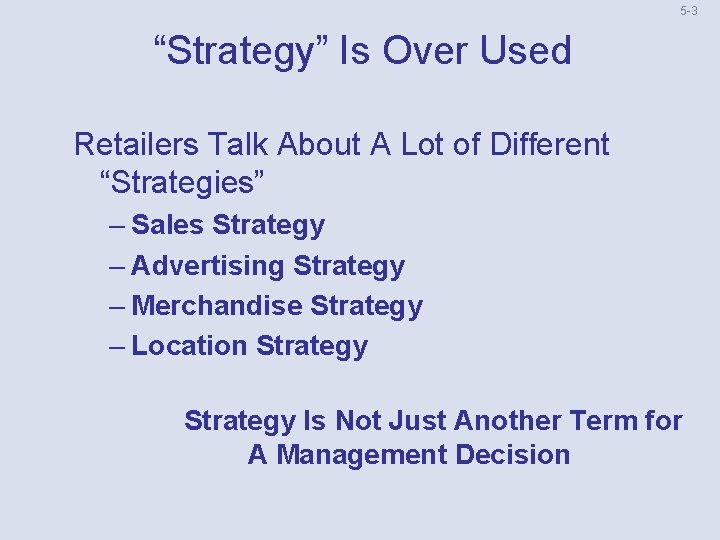 5-3

“Strategy” Is Over Used

Retailers Talk About A Lot of Different “Strategies”

– Sales Strategy
– Advertising Strategy
– Merchandise Strategy
– Location Strategy

Strategy Is Not Just Another Term for A Management Decision